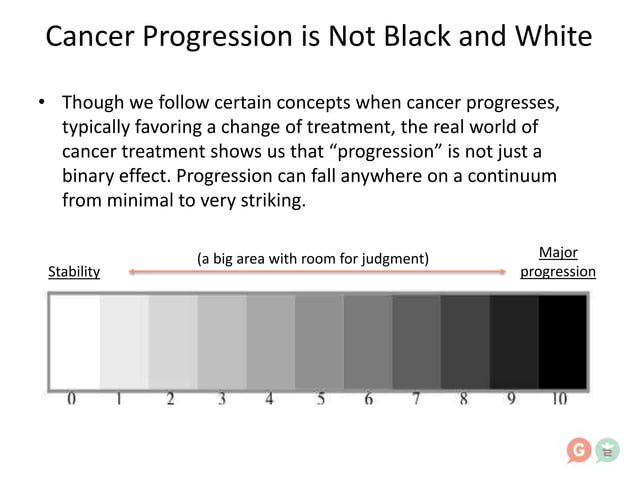 Cancer Progression is Not Black and White

• Though we follow certain concepts when cancer progresses, typically favoring a change of treatment, the real world of cancer treatment shows us that "progression" is not just a binary effect. Progression can fall anywhere on a continuum from minimal to very striking.

Stability

(a big area with room for judgment)

Major progression

0 1 2 3 4 5 6 7 8 9 10

G